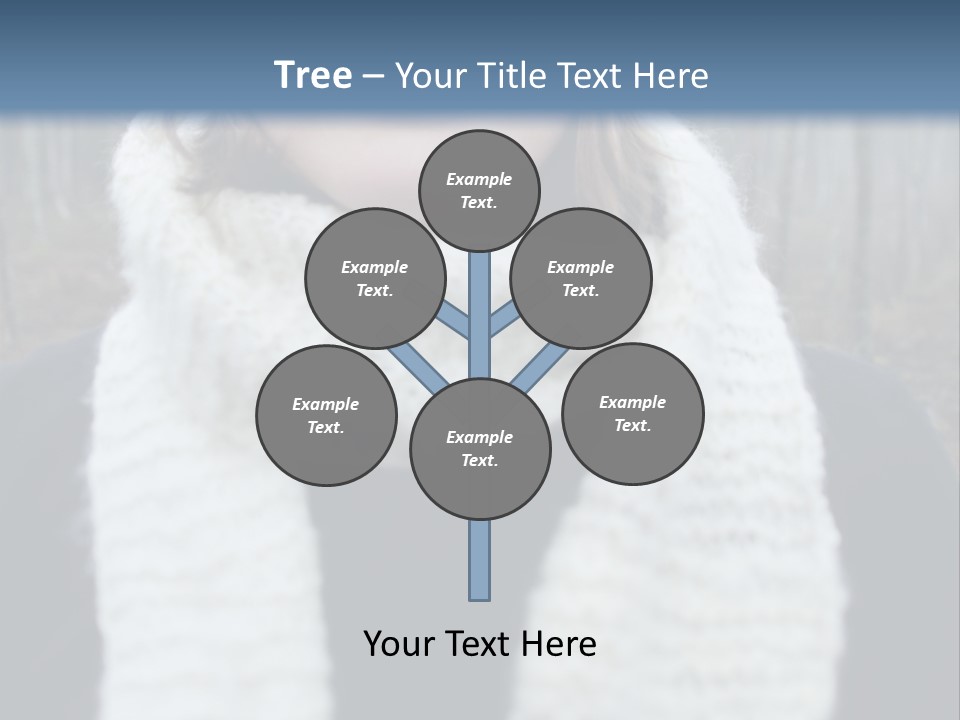 Tree – Your Title Text Here

Example Text.

Example Text.

Example Text.

Example Text.

Example Text.

Example Text.

Your Text Here